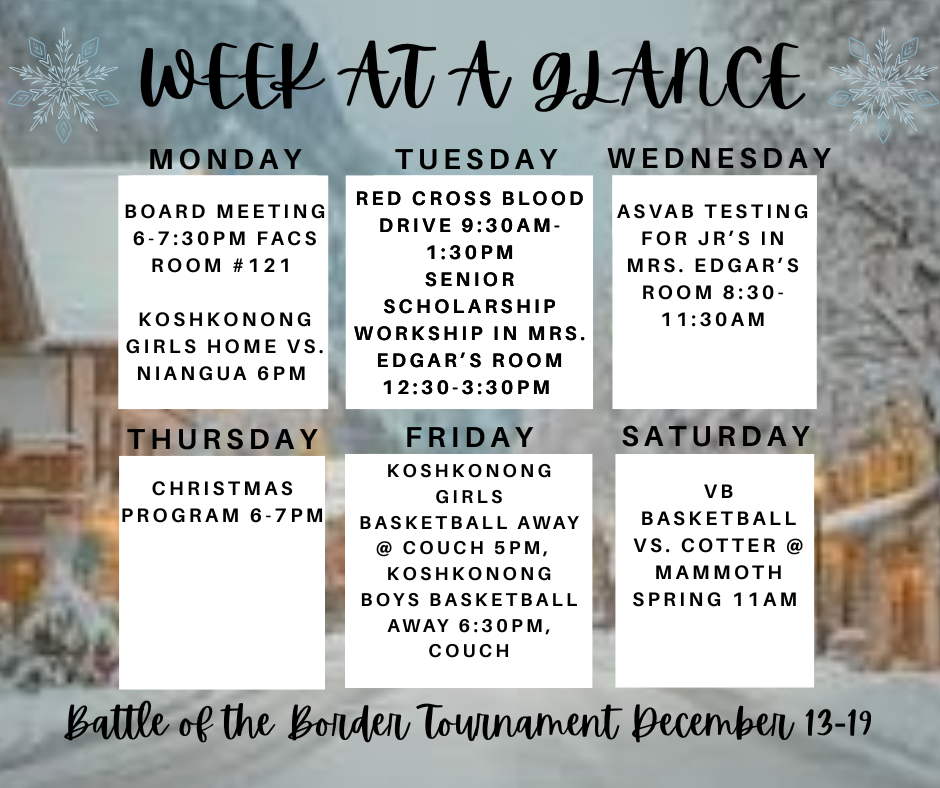 WEEK AT A GLANCE

MONDAY

BOARD MEETING 6-7:30PM FACS ROOM #121

KOSHKONONG GIRLS HOME VS. NIANGUA 6PM

TUESDAY

RED CROSS BLOOD DRIVE 9:30AM-1:30PM
SENIOR SCHOLARSHIP WORKSHIP IN MRS. EDGAR'S ROOM 12:30-3:30PM

WEDNESDAY

ASVAB TESTING FOR JR'S IN MRS. EDGAR'S ROOM 8:30-11:30AM

THURSDAY

CHRISTMAS PROGRAM 6-7PM

FRIDAY

KOSHKONONG GIRLS BASKETBALL AWAY @ COUCH 5PM, KOSHKONONG BOYS BASKETBALL AWAY 6:30PM, COUCH

SATURDAY

VB BASKETBALL VS. COTTER @ MAMMOTH SPRING 11AM

Battle of the Border Tournament December 13-19